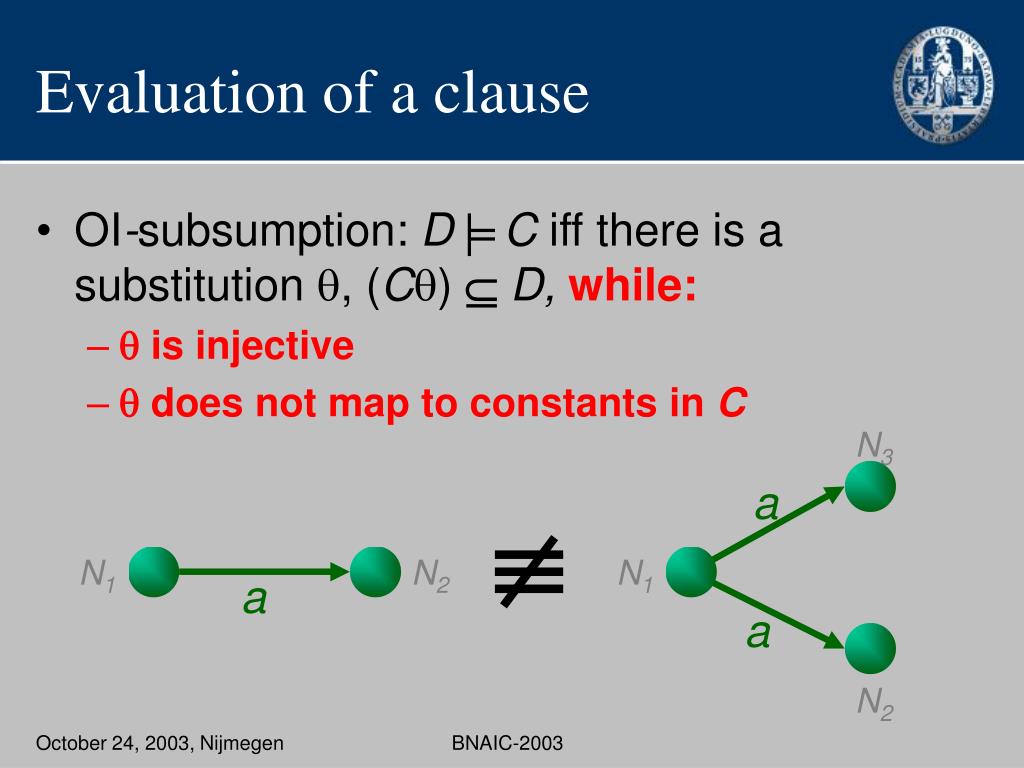 Evaluation of a clause

• OI-subsumption: $D \models C$ iff there is a substitution $\theta$, $(C\theta) \subseteq D$, while:
– $\theta$ is injective
– $\theta$ does not map to constants in $C$

$N_1$ $a$ $N_2$ $\not\equiv$ $N_1$ $a$ $N_3$ $a$ $N_2$

October 24, 2003, Nijmegen BNAIC-2003